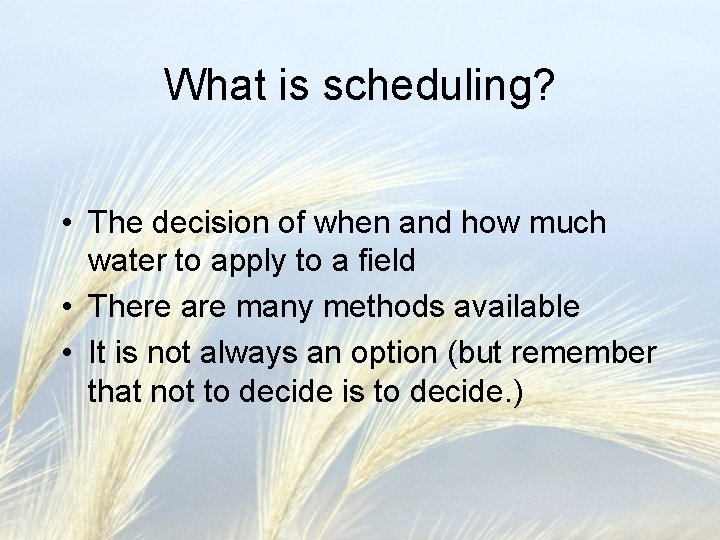 What is scheduling?

• The decision of when and how much water to apply to a field
• There are many methods available
• It is not always an option (but remember that not to decide is to decide.)